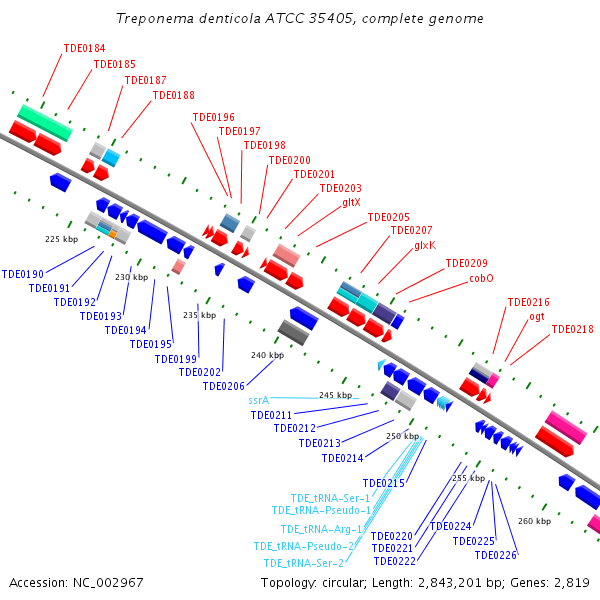 Treponema denticola ATCC 35405, complete genome

TDE0184
TDE0185
TDE0187
TDE0188
TDE0196
TDE0197
TDE0198
TDE0200
TDE0201
TDE0203
gltX
TDE0205
TDE0207
glxK
TDE0209
cobO
TDE0216
ogt
TDE0218

225 kbp
230 kbp
235 kbp
240 kbp
245 kbp
250 kbp
255 kbp
260 kbp

TDE0190
TDE0191
TDE0192
TDE0193
TDE0194
TDE0195
TDE0199
TDE0202
TDE0206
ssrA
TDE0211
TDE0212
TDE0213
TDE0214
TDE0215
TDE_tRNA-Ser-1
TDE_tRNA-Pseudo-1
TDE_tRNA-Arg-1
TDE_tRNA-Pseudo-2
TDE_tRNA-Ser-2
TDE0220
TDE0221
TDE0222
TDE0224
TDE0225
TDE0226

Accession: NC_002967
Topology: circular; Length: 2,843,201 bp; Genes: 2,819